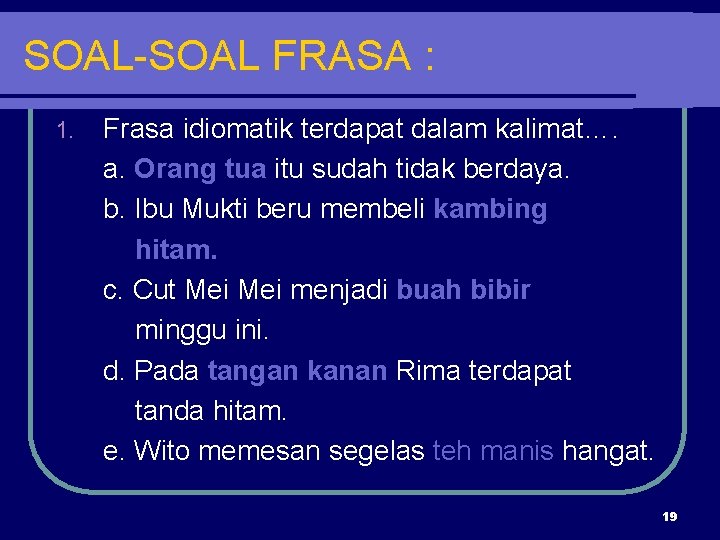 SOAL-SOAL FRASA :

1. Frasa idiomatik terdapat dalam kalimat….
a. Orang tua itu sudah tidak berdaya.
b. Ibu Mukti beru membeli kambing hitam.
c. Cut Mei Mei menjadi buah bibir minggu ini.
d. Pada tangan kanan Rima terdapat tanda hitam.
e. Wito memesan segelas teh manis hangat.

19